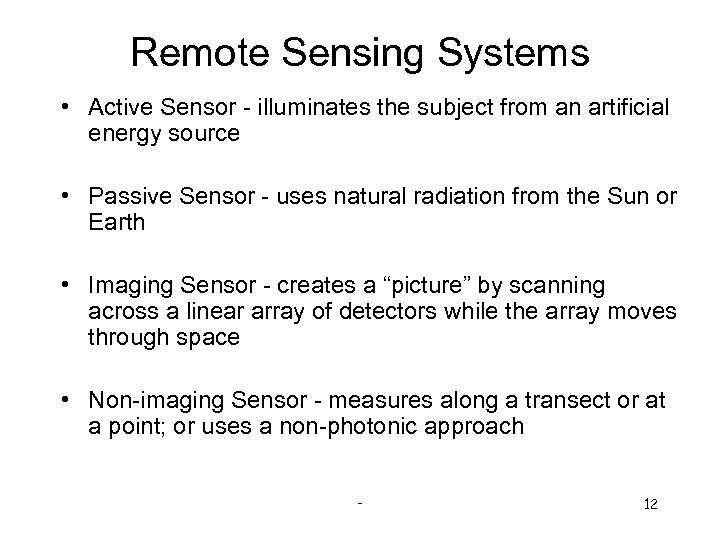 Remote Sensing Systems

• Active Sensor - illuminates the subject from an artificial energy source

• Passive Sensor - uses natural radiation from the Sun or Earth

• Imaging Sensor - creates a “picture” by scanning across a linear array of detectors while the array moves through space

• Non-imaging Sensor - measures along a transect or at a point; or uses a non-photonic approach

-

12